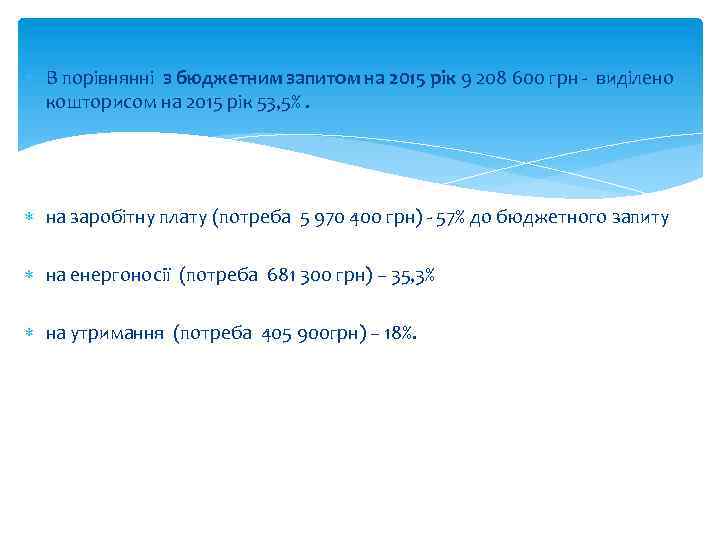 В порівнянні з бюджетним запитом на 2015 рік 9 208 600 грн - виділено кошторисом на 2015 рік 53,5% .

на заробітну плату (потреба 5 970 400 грн) - 57% до бюджетного запиту

на енергоносії (потреба 681 300 грн) – 35,3%

на утримання (потреба 405 900грн) – 18%.